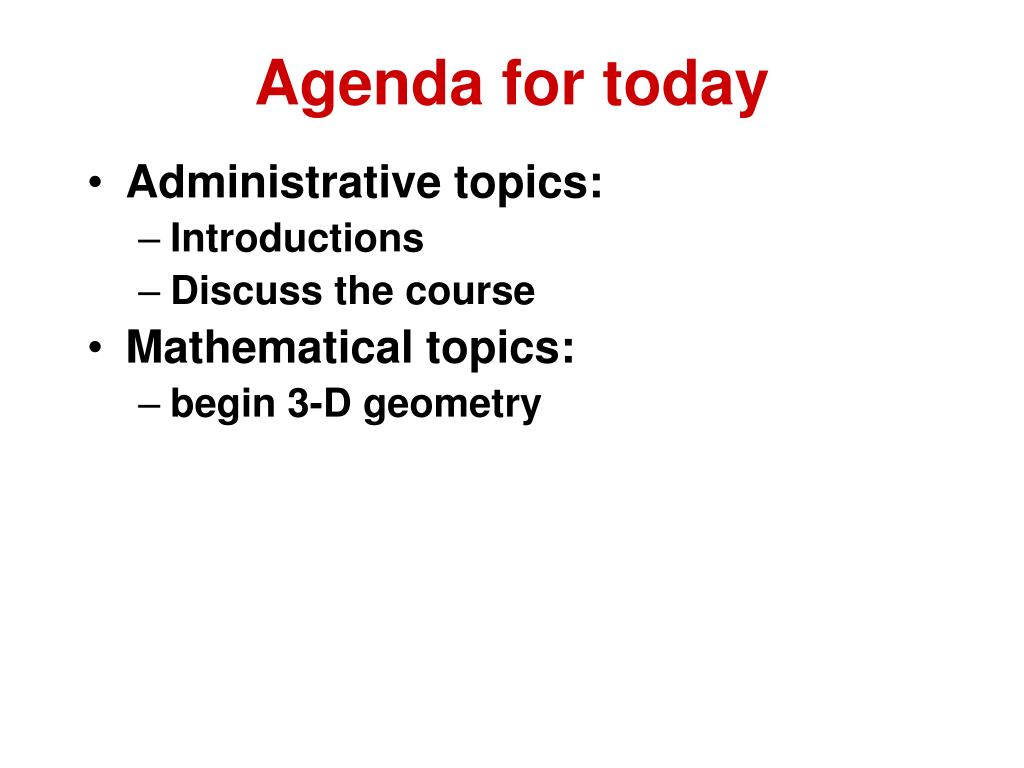 Agenda for today

• Administrative topics:
– Introductions
– Discuss the course
• Mathematical topics:
– begin 3-D geometry